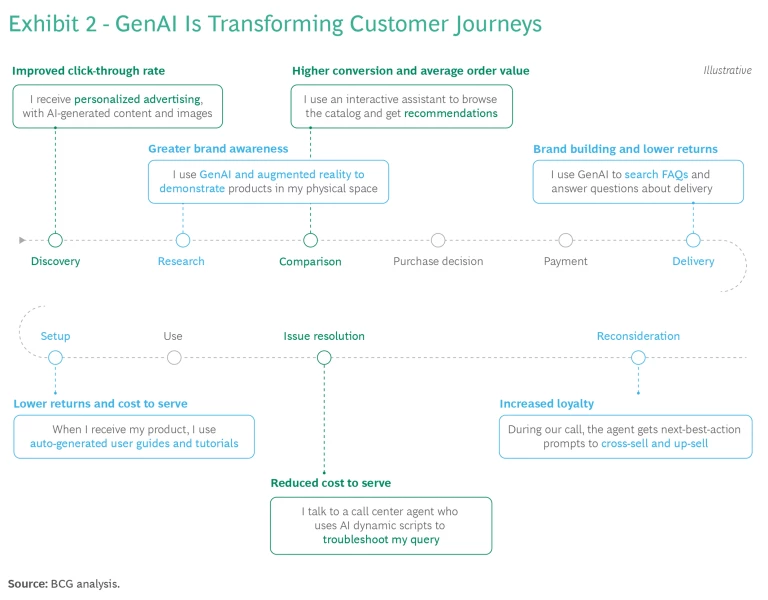 Exhibit 2 - GenAI Is Transforming Customer Journeys

Illustrative

Improved click-through rate

I receive personalized advertising, with AI-generated content and images

Higher conversion and average order value

I use an interactive assistant to browse the catalog and get recommendations

Greater brand awareness

I use GenAI and augmented reality to demonstrate products in my physical space

Brand building and lower returns

I use GenAI to search FAQs and answer questions about delivery

Discovery

Research

Comparison

Purchase decision

Payment

Delivery

Setup

Use

Issue resolution

Reconsideration

Lower returns and cost to serve

When I receive my product, I use auto-generated user guides and tutorials

Increased loyalty

During our call, the agent gets next-best-action prompts to cross-sell and up-sell

Reduced cost to serve

I talk to a call center agent who uses AI dynamic scripts to troubleshoot my query

Source: BCG analysis.